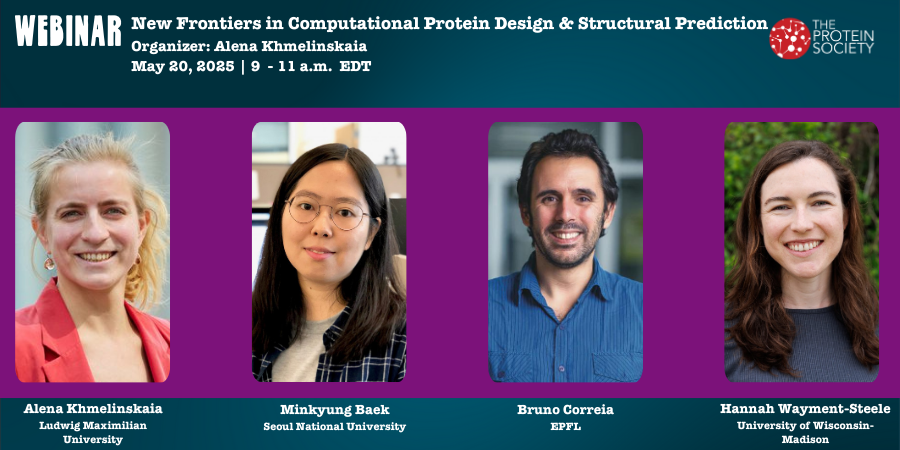 WEBINAR New Frontiers in Computational Protein Design & Structural Prediction
Organizer: Alena Khmelinskaia
May 20, 2025 | 9 - 11 a.m. EDT

THE PROTEIN SOCIETY

Alena Khmelinskaia
Ludwig Maximilian University

Minkyung Baek
Seoul National University

Bruno Correia
EPFL

Hannah Wayment-Steele
University of Wisconsin-Madison